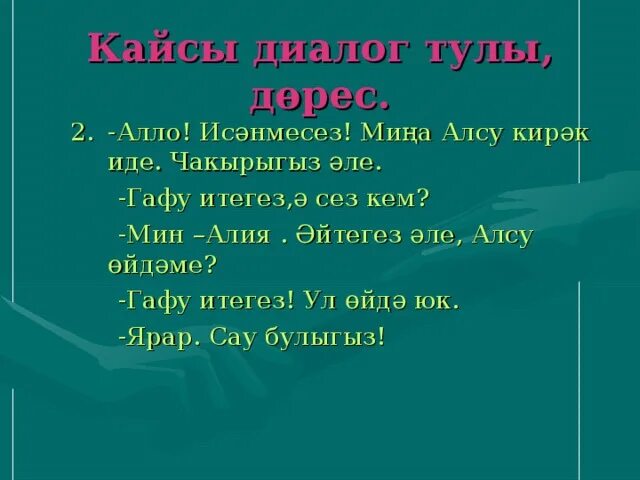 Кайсы диалог тулы, дөрес.

2. -Алло! Исәнмесез! Миңа Алсу кирәк иде. Чакырыгыз әле.

-Гафу итегез,ә сез кем?

-Мин –Алия . Әйтегез әле, Алсу өйдәме?

-Гафу итегез! Ул өйдә юк.

-Ярар. Сау булыгыз!